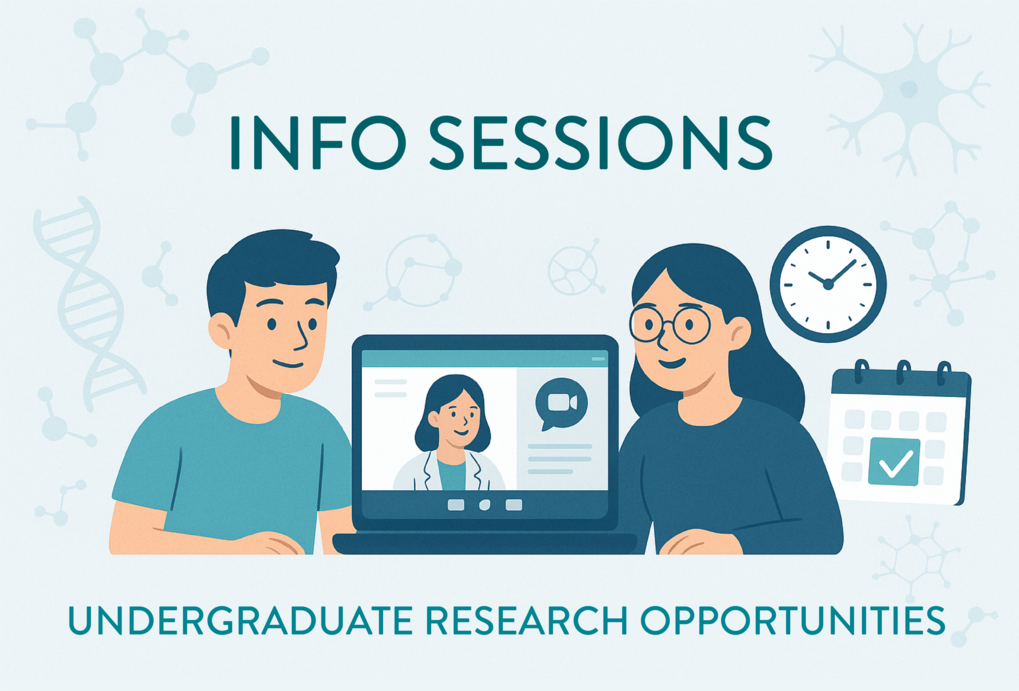 INFO SESSIONS

UNDERGRADUATE RESEARCH OPPORTUNITIES